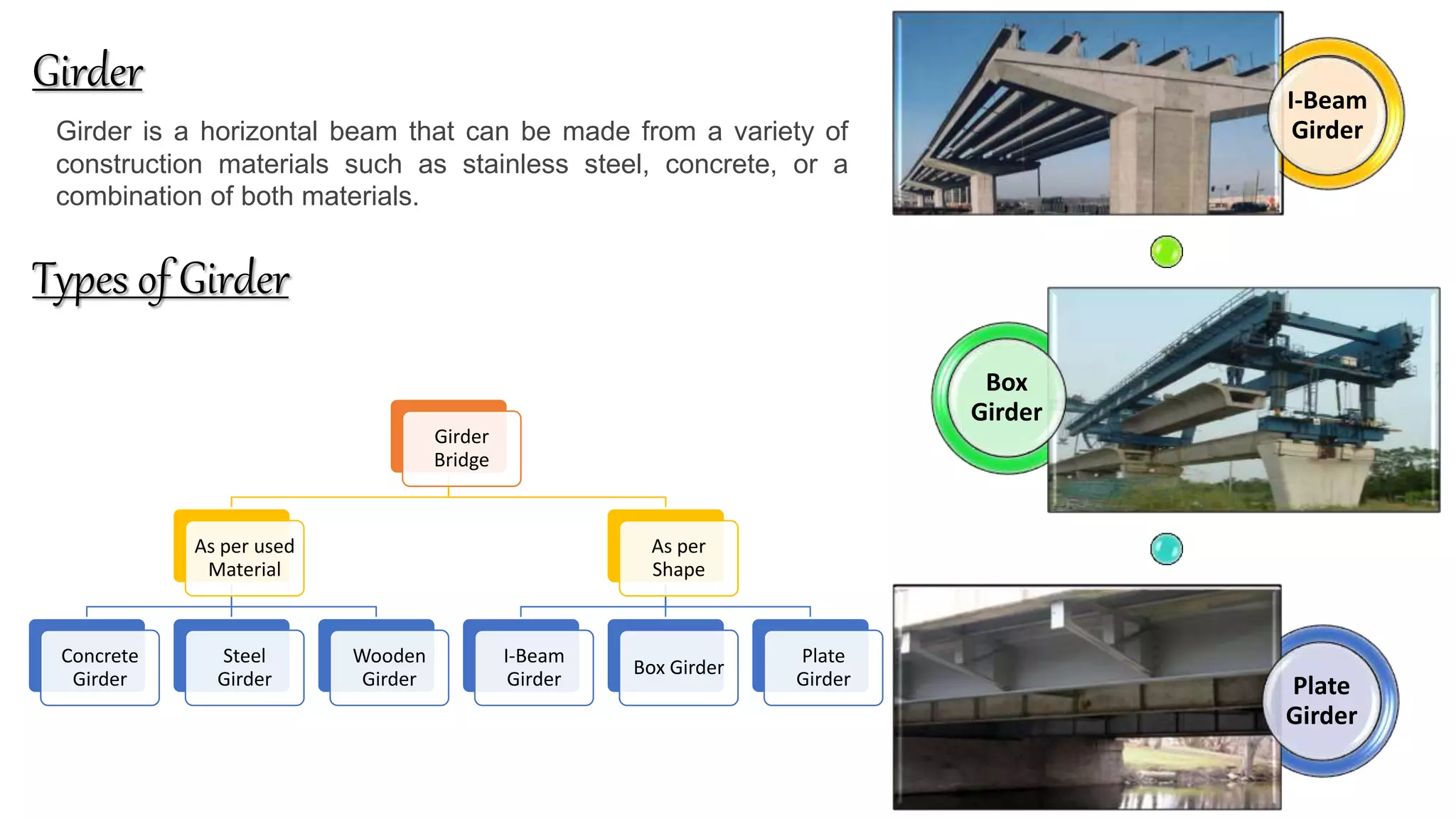 Girder

Girder is a horizontal beam that can be made from a variety of construction materials such as stainless steel, concrete, or a combination of both materials.

Types of Girder

Girder Bridge

As per used Material

As per Shape

Concrete Girder

Steel Girder

Wooden Girder

I-Beam Girder

Box Girder

Plate Girder

I-Beam Girder

Box Girder

Plate Girder